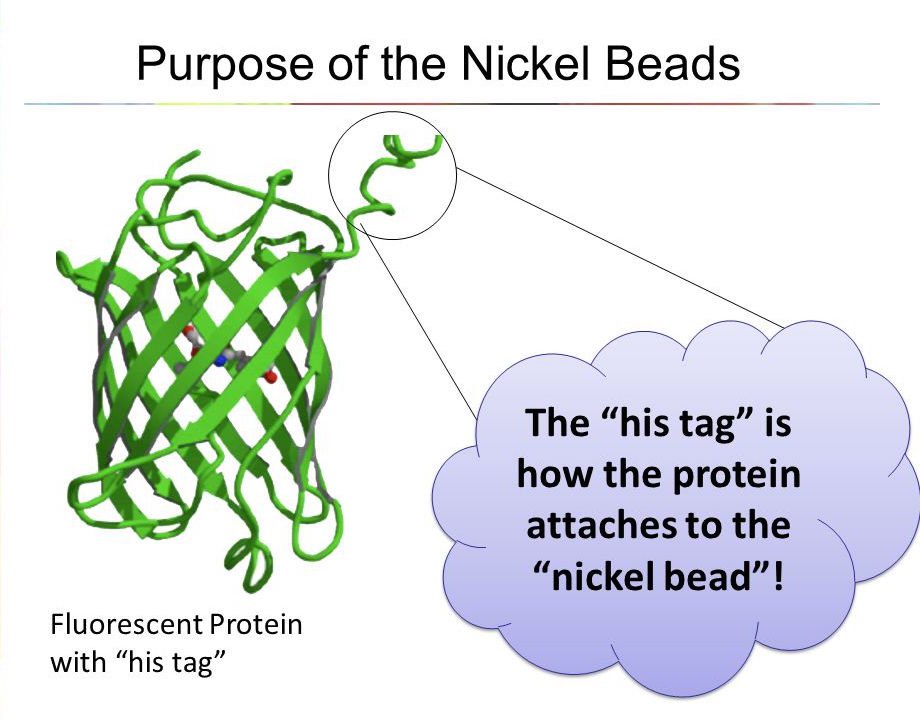 Purpose of the Nickel Beads

The “his tag” is how the protein attaches to the “nickel bead”!

Fluorescent Protein with “his tag”